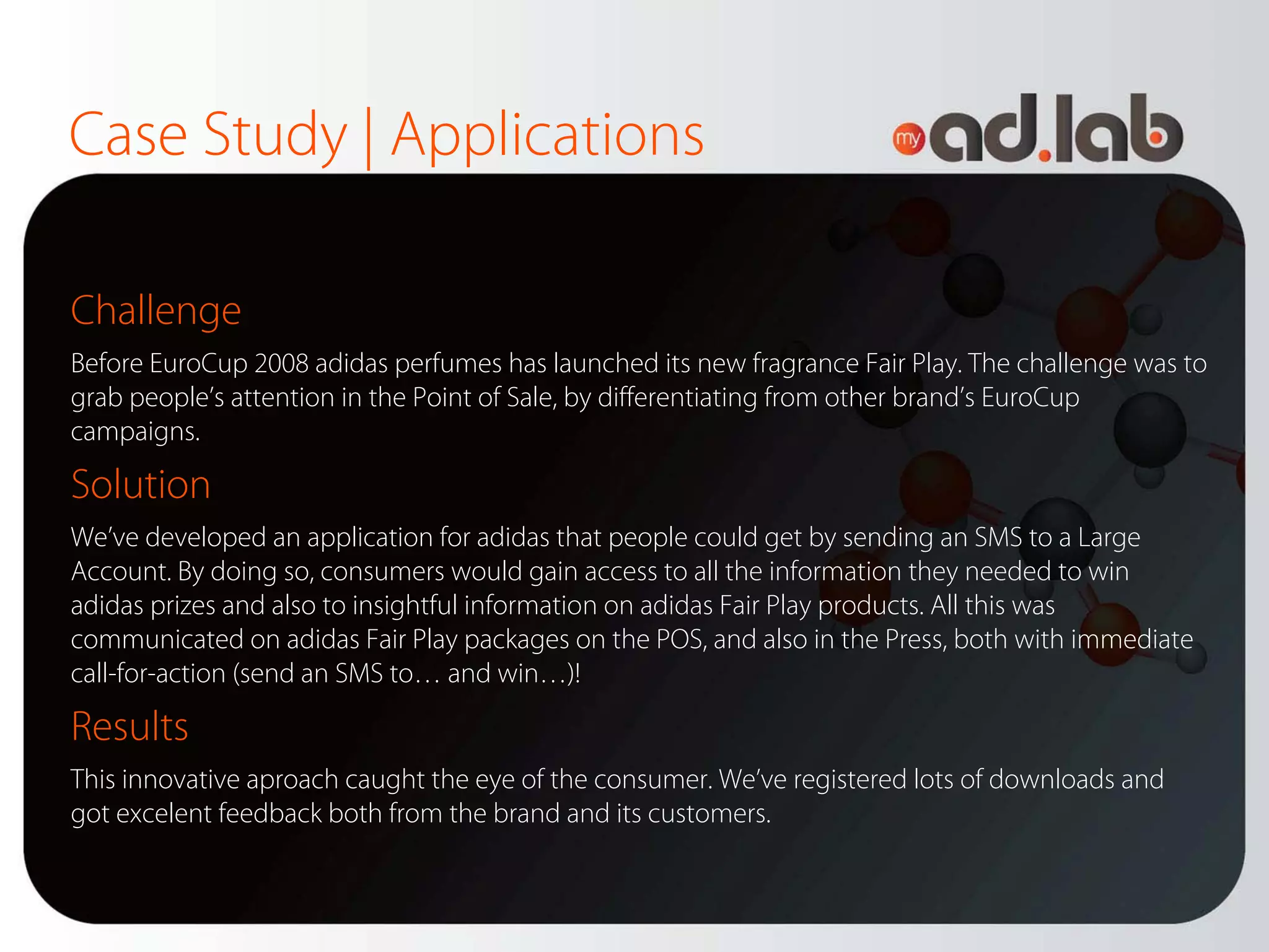 Case Study | Applications

my ad.lab

Challenge

Before EuroCup 2008 adidas perfumes has launched its new fragrance Fair Play. The challenge was to grab people's attention in the Point of Sale, by differentiating from other brand's EuroCup campaigns.

Solution

We've developed an application for adidas that people could get by sending an SMS to a Large Account. By doing so, consumers would gain access to all the information they needed to win adidas prizes and also to insightful information on adidas Fair Play products. All this was communicated on adidas Fair Play packages on the POS, and also in the Press, both with immediate call-for-action (send an SMS to… and win…)!

Results

This innovative aproach caught the eye of the consumer. We've registered lots of downloads and got excelent feedback both from the brand and its customers.